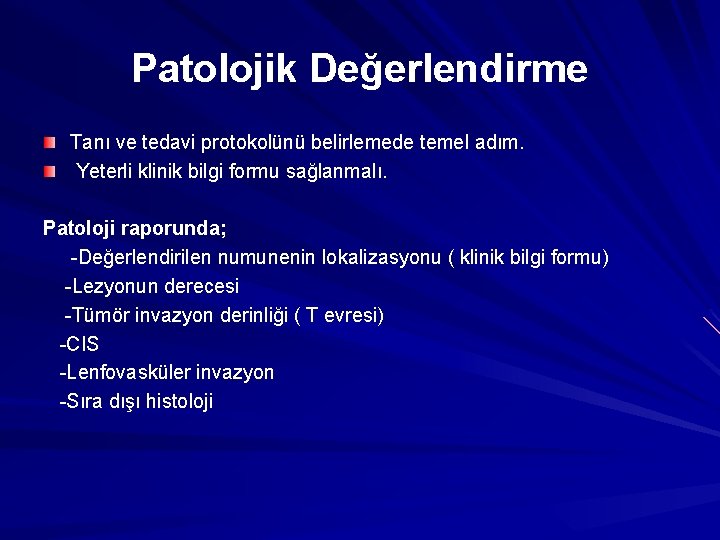 Patolojik Değerlendirme

Tanı ve tedavi protokolünü belirlemede temel adım.
Yeterli klinik bilgi formu sağlanmalı.

Patoloji raporunda;
-Değerlendirilen numunenin lokalizasyonu ( klinik bilgi formu)
-Lezyonun derecesi
-Tümör invazyon derinliği ( T evresi)
-CIS
-Lenfovasküler invazyon
-Sıra dışı histoloji